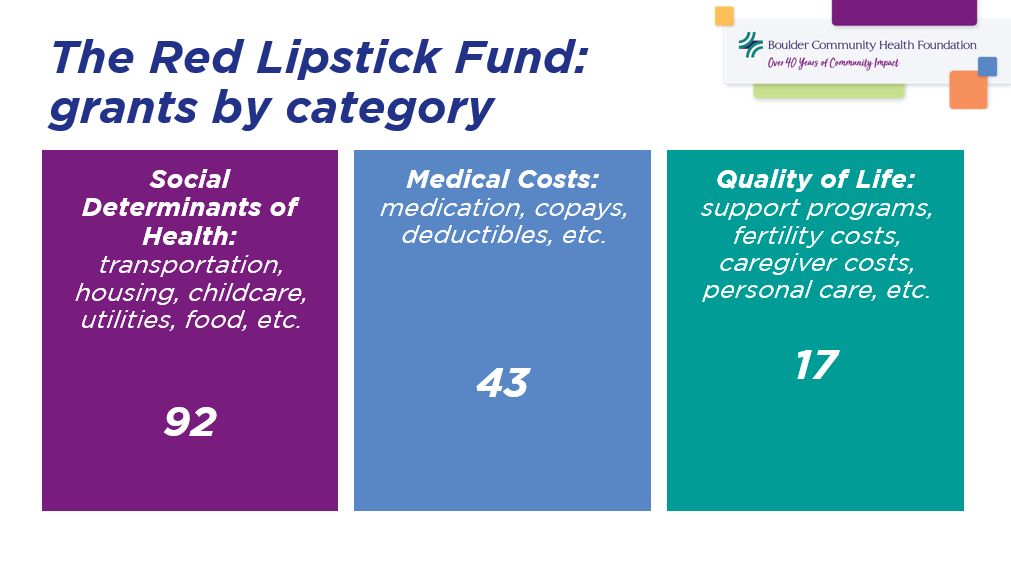 The Red Lipstick Fund: grants by category

Boulder Community Health Foundation
Over 40 Years of Community Impact

Social Determinants of Health:
transportation, housing, childcare, utilities, food, etc.

92

Medical Costs:
medication, copays, deductibles, etc.

43

Quality of Life:
support programs, fertility costs, caregiver costs, personal care, etc.

17